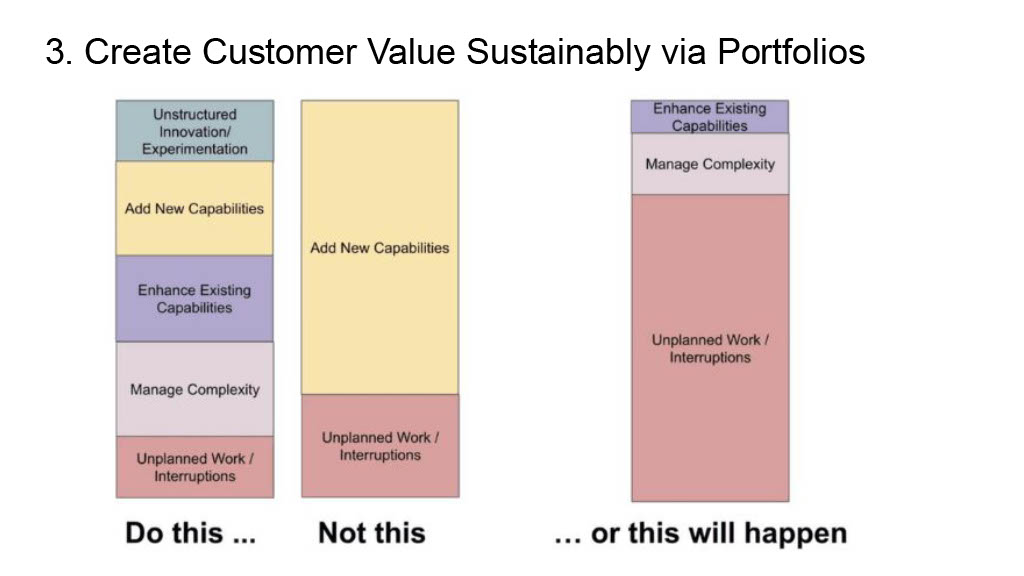 3. Create Customer Value Sustainably via Portfolios

Unstructured Innovation/ Experimentation

Add New Capabilities

Enhance Existing Capabilities

Manage Complexity

Unplanned Work / Interruptions

Do this ...

Add New Capabilities

Unplanned Work / Interruptions

Not this

Enhance Existing Capabilities

Manage Complexity

Unplanned Work / Interruptions

… or this will happen